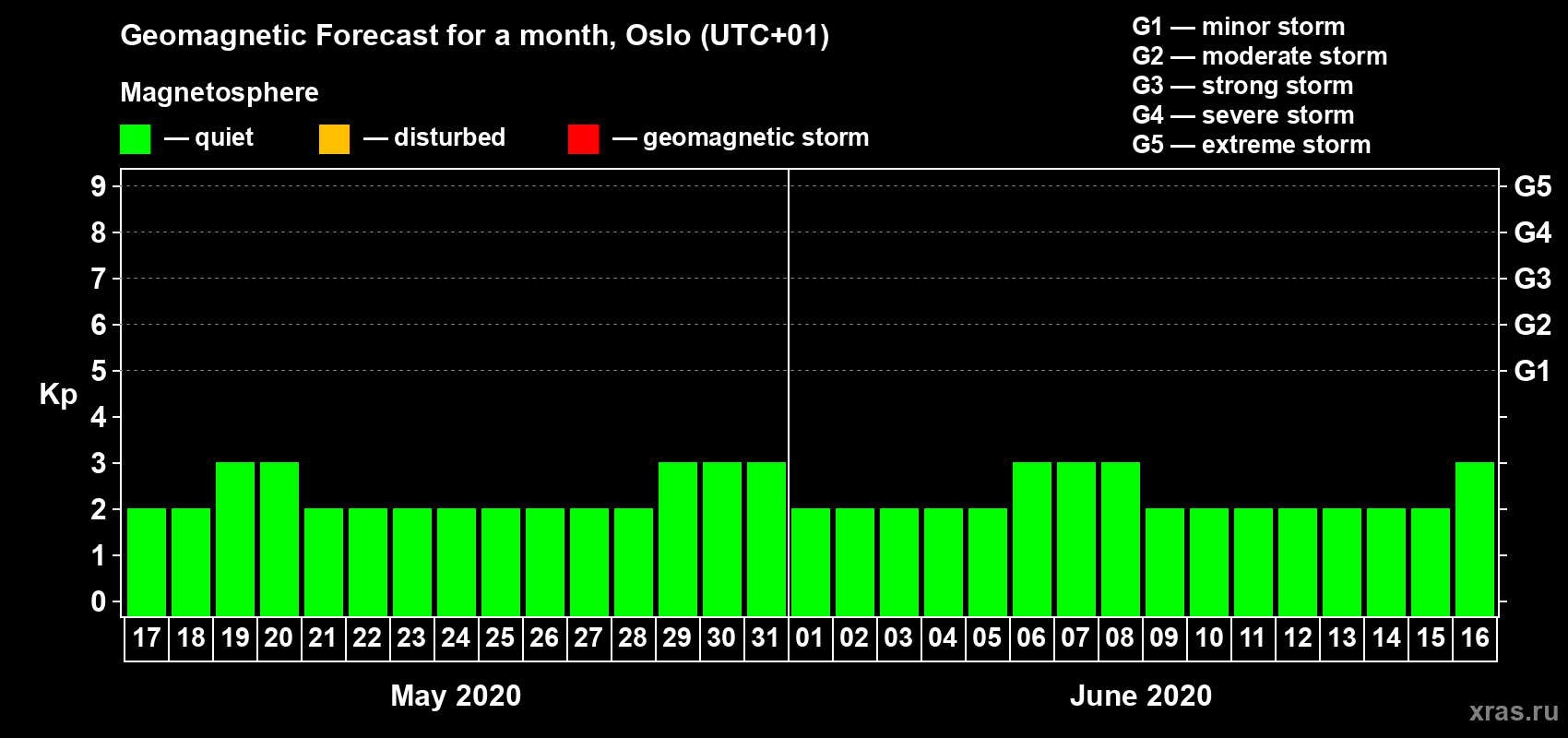 Geomagnetic Forecast for a month, Oslo (UTC+01)

Magnetosphere

— quiet — disturbed — geomagnetic storm

G1 — minor storm
G2 — moderate storm
G3 — strong storm
G4 — severe storm
G5 — extreme storm

Kp

9
8
7
6
5
4
3
2
1
0

G5
G4
G3
G2
G1

17 18 19 20 21 22 23 24 25 26 27 28 29 30 31 01 02 03 04 05 06 07 08 09 10 11 12 13 14 15 16

May 2020

June 2020

xras.ru